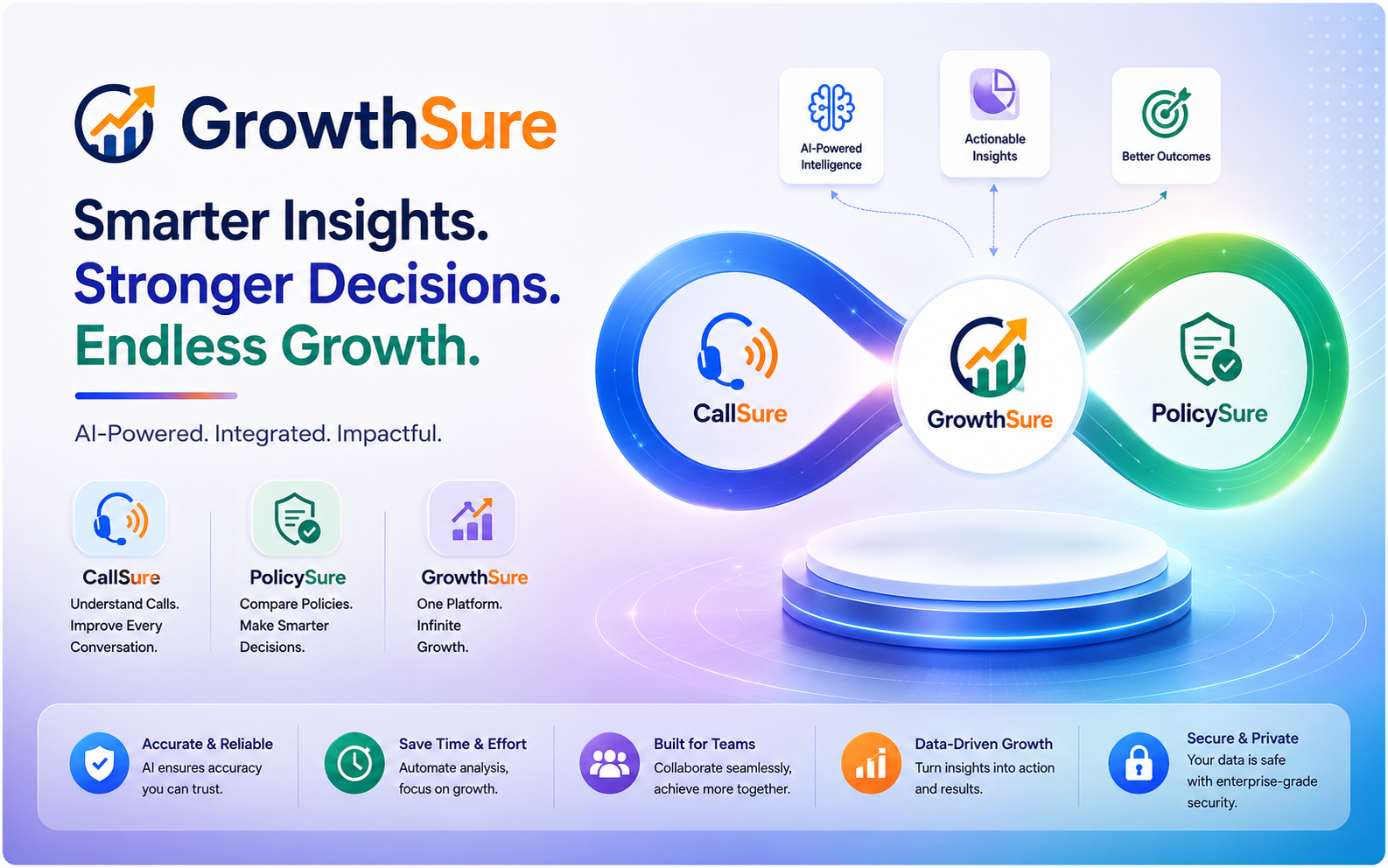 GrowthSure

Smarter Insights.
Stronger Decisions.
Endless Growth.

AI-Powered. Integrated. Impactful.

CallSure
Understand Calls. Improve Every Conversation.

PolicySure
Compare Policies. Make Smarter Decisions.

GrowthSure
One Platform. Infinite Growth.

AI-Powered Intelligence

Actionable Insights

Better Outcomes

CallSure

GrowthSure

PolicySure

Accurate & Reliable
AI ensures accuracy you can trust.

Save Time & Effort
Automate analysis, focus on growth.

Built for Teams
Collaborate seamlessly, achieve more together.

Data-Driven Growth
Turn insights into action and results.

Secure & Private
Your data is safe with enterprise-grade security.